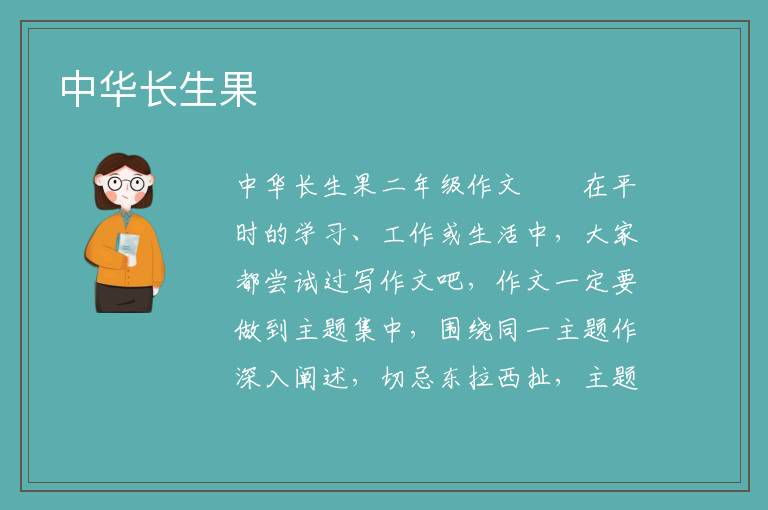 中华长生果

中华长生果二年级作文　　在平时的学习、工作或生活中，大家都尝试过写作文吧，作文一定要做到主题集中，围绕同一主题作深入阐述，切忌东拉西扯，主题